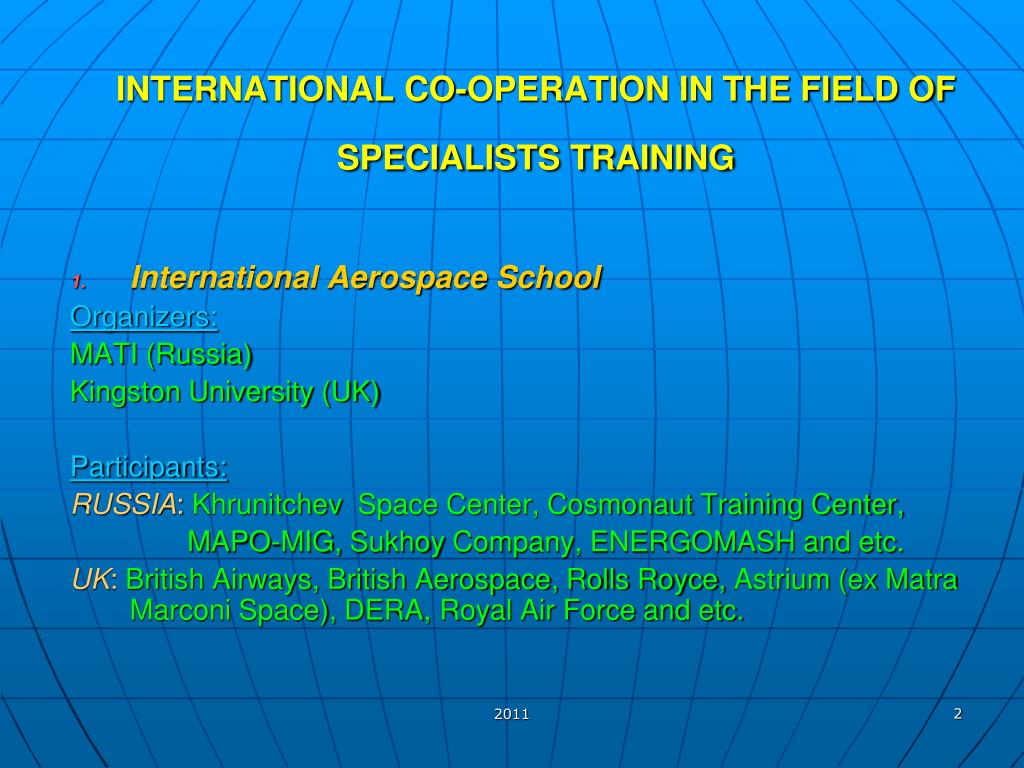 INTERNATIONAL CO-OPERATION IN THE FIELD OF SPECIALISTS TRAINING

1. International Aerospace School

Organizers:
MATI (Russia)
Kingston University (UK)

Participants:
RUSSIA: Khrunitchev Space Center, Cosmonaut Training Center, MAPO-MIG, Sukhoy Company, ENERGOMASH and etc.
UK: British Airways, British Aerospace, Rolls Royce, Astrium (ex Matra Marconi Space), DERA, Royal Air Force and etc.

2011

2